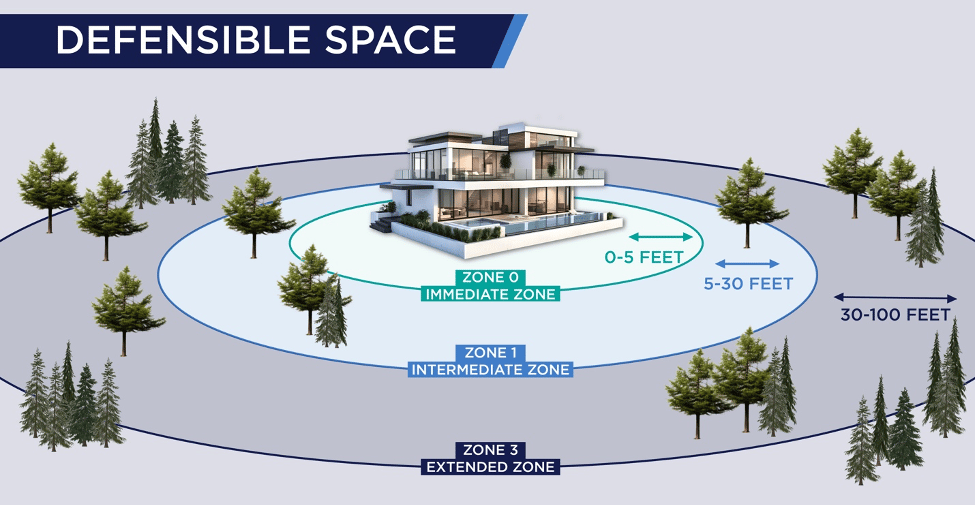 DEFENSIBLE SPACE

0-5 FEET

5-30 FEET

30-100 FEET

ZONE 0
IMMEDIATE ZONE

ZONE 1
INTERMEDIATE ZONE

ZONE 3
EXTENDED ZONE